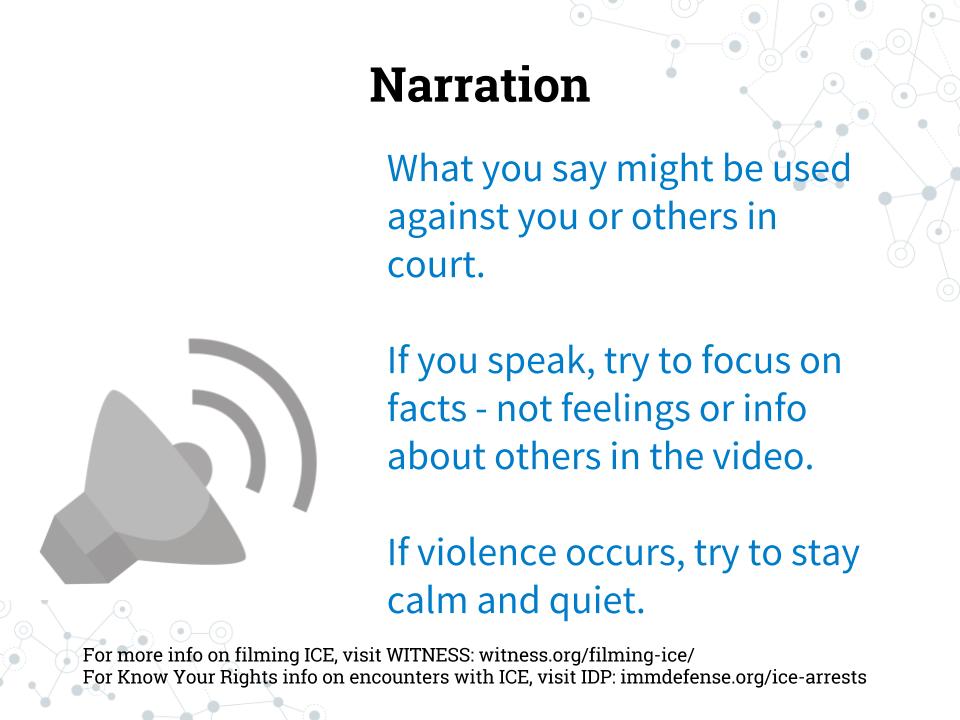 Narration

What you say might be used against you or others in court.

If you speak, try to focus on facts - not feelings or info about others in the video.

If violence occurs, try to stay calm and quiet.

For more info on filming ICE, visit WITNESS: witness.org/filming-ice/
For Know Your Rights info on encounters with ICE, visit IDP: immdefense.org/ice-arrests